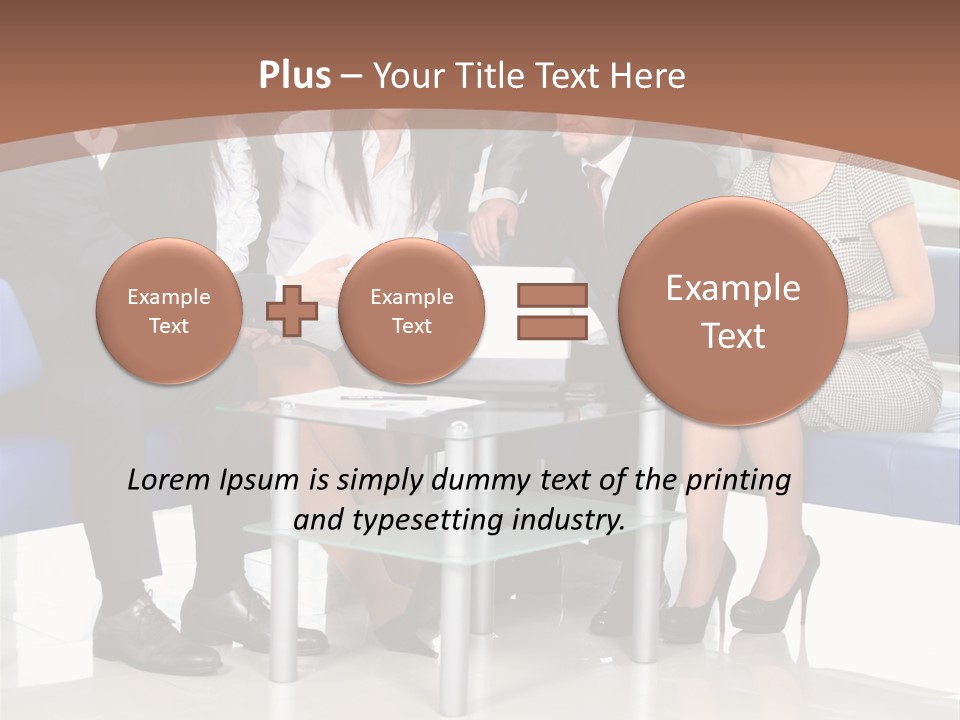 Plus – Your Title Text Here

Example Text

Example Text

Example Text

Lorem Ipsum is simply dummy text of the printing and typesetting industry.